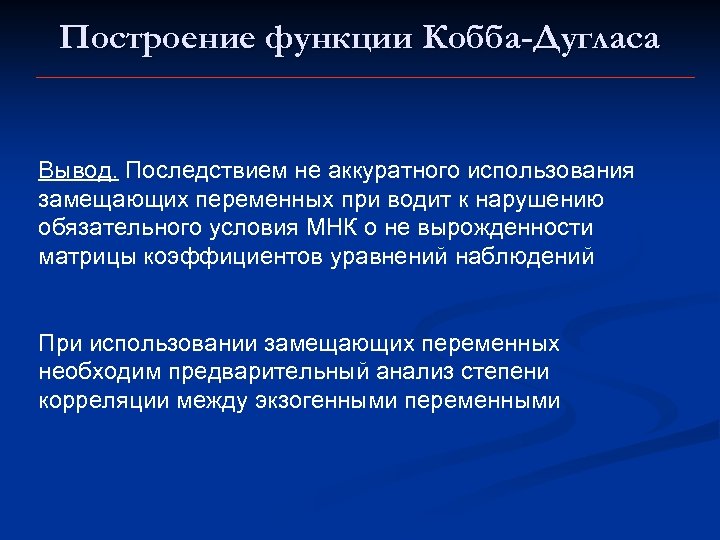 Построение функции Кобба-Дугласа

Вывод. Последствием не аккуратного использования замещающих переменных при водит к нарушению обязательного условия МНК о не вырожденности матрицы коэффициентов уравнений наблюдений

При использовании замещающих переменных необходим предварительный анализ степени корреляции между экзогенными переменными